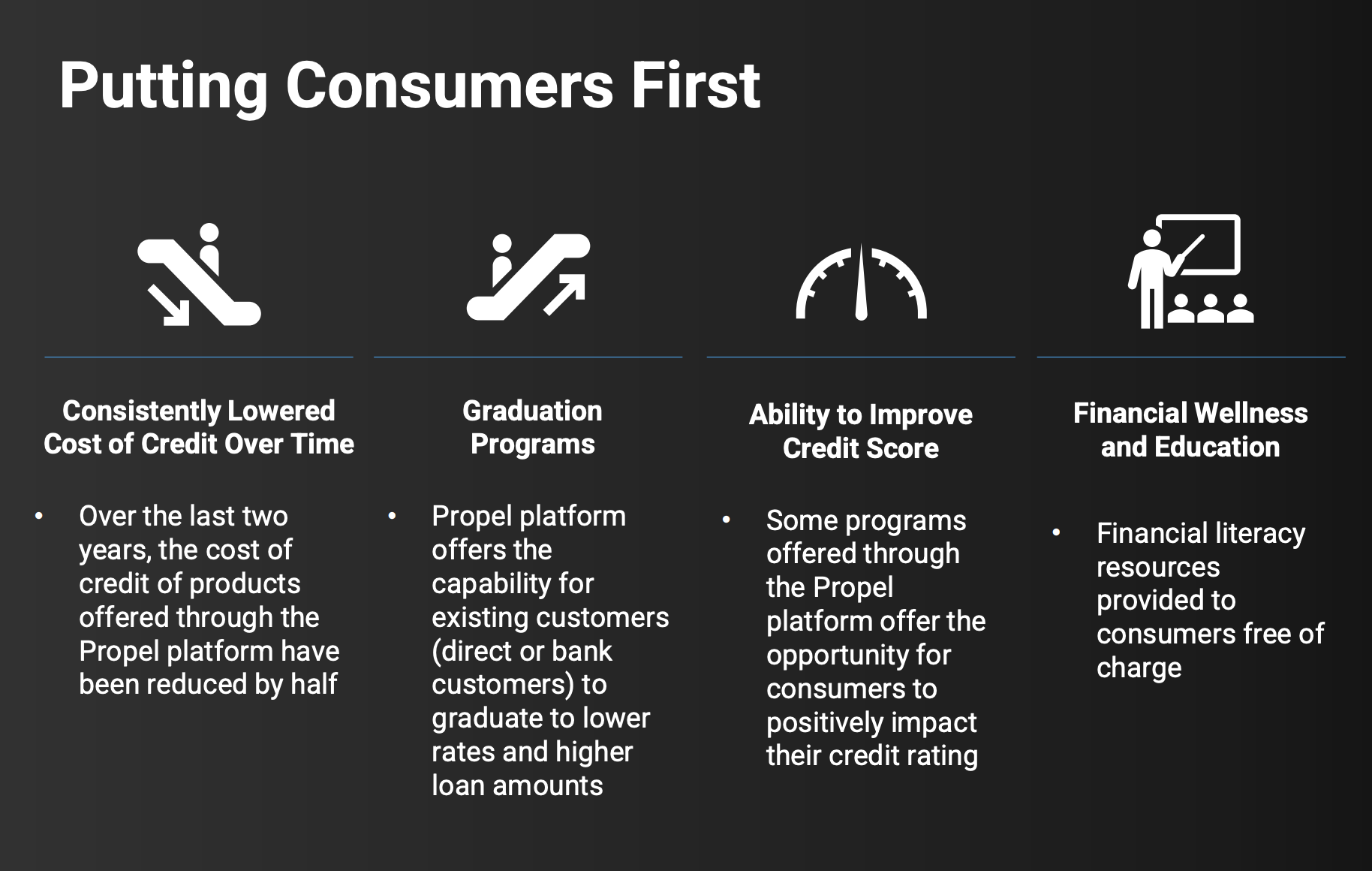 Putting Consumers First

Consistently Lowered Cost of Credit Over Time

• Over the last two years, the cost of credit of products offered through the Propel platform have been reduced by half

Graduation Programs

• Propel platform offers the capability for existing customers (direct or bank customers) to graduate to lower rates and higher loan amounts

Ability to Improve Credit Score

• Some programs offered through the Propel platform offer the opportunity for consumers to positively impact their credit rating

Financial Wellness and Education

• Financial literacy resources provided to consumers free of charge